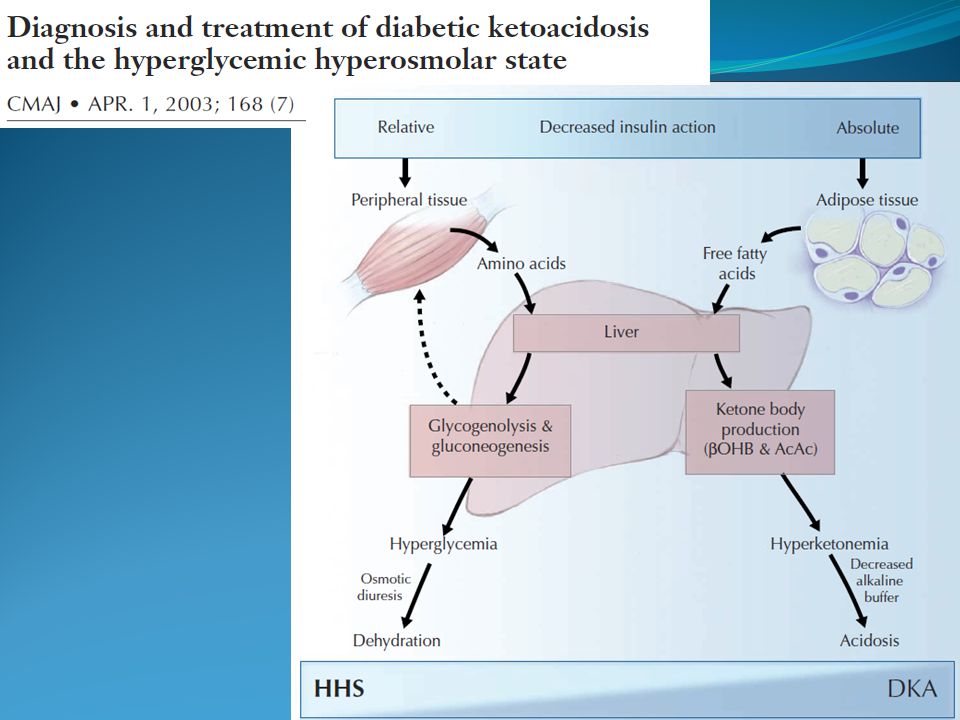 Diagnosis and treatment of diabetic ketoacidosis and the hyperglycemic hyperosmolar state

CMAJ • APR. 1, 2003; 168 (7)

Relative

Decreased insulin action

Absolute

Peripheral tissue

Adipose tissue

Amino acids

Free fatty acids

Liver

Glycogenolysis & gluconeogenesis

Ketone body production (βOHB & AcAc)

Hyperglycemia

Hyperketonemia

Osmotic diuresis

Decreased alkaline buffer

Dehydration

Acidosis

HHS

DKA